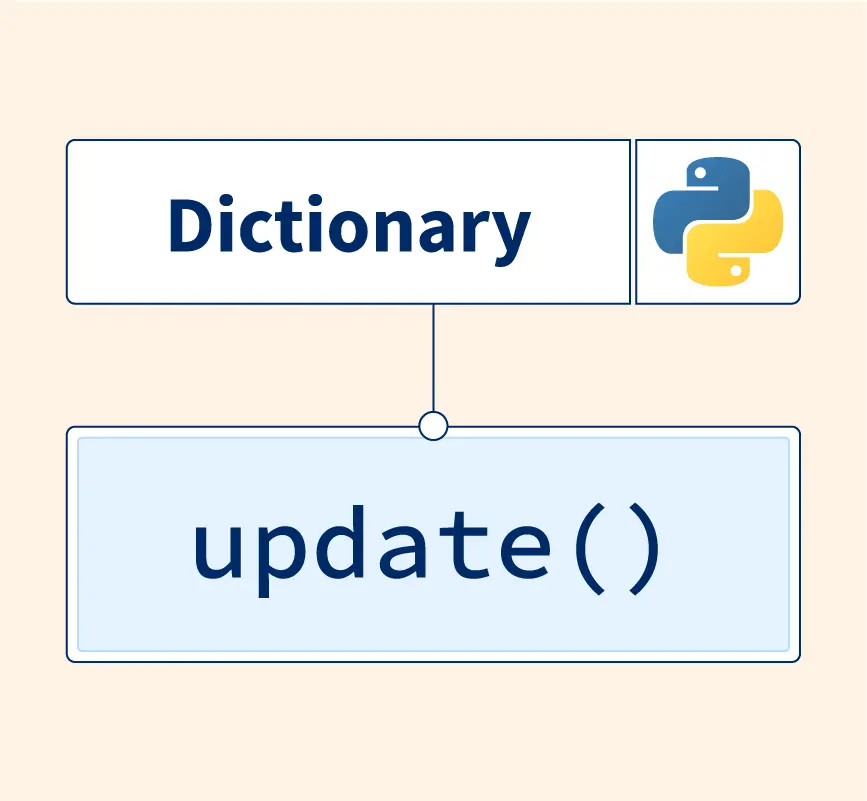 Dictionary

update()